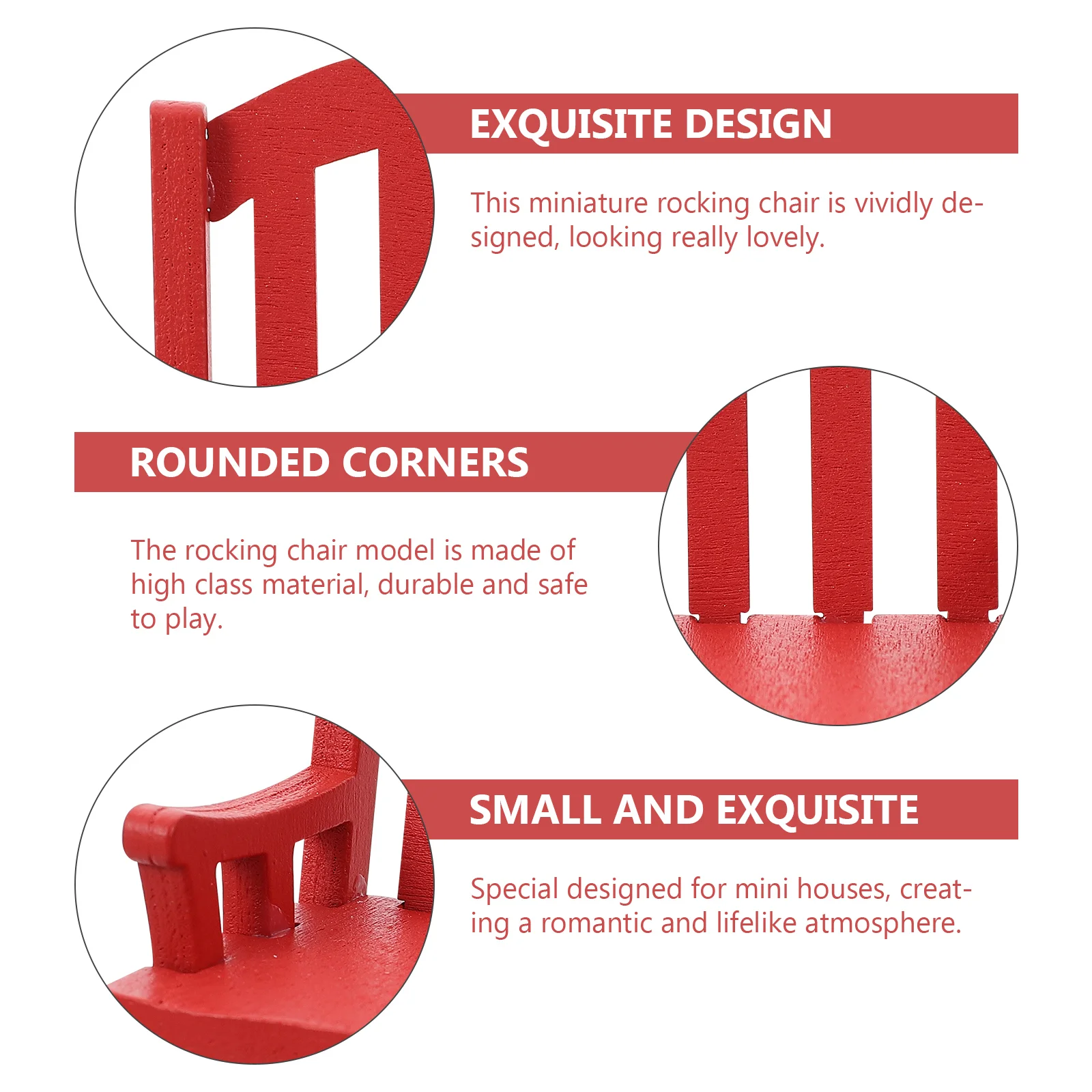 EXQUISITE DESIGN

This miniature rocking chair is vividly designed, looking really lovely.

ROUNDED CORNERS

The rocking chair model is made of high class material, durable and safe to play.

SMALL AND EXQUISITE

Special designed for mini houses, creating a romantic and lifelike atmosphere.